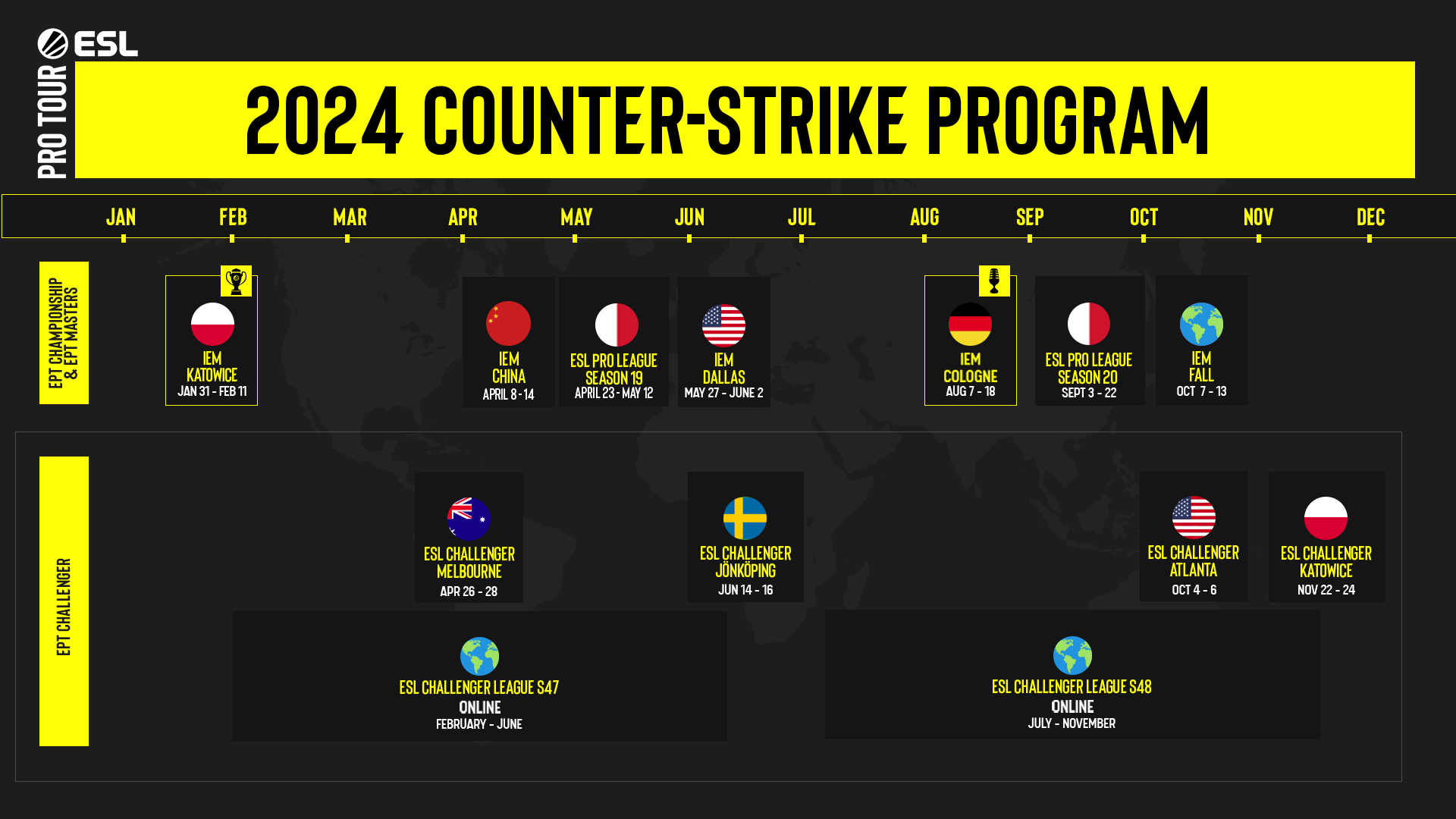 ESL
PRO TOUR

2024 COUNTER-STRIKE PROGRAM

JAN FEB MAR APR MAY JUN JUL AUG SEP OCT NOV DEC

EPT CHAMPIONSHIP & EPT MASTERS

IEM KATOWICE
JAN 31 - FEB 11

IEM CHINA
APRIL 8 - 14

ESL PRO LEAGUE SEASON 19
APRIL 23 - MAY 12

IEM DALLAS
MAY 27 - JUNE 2

IEM COLOGNE
AUG 7 - 18

ESL PRO LEAGUE SEASON 20
SEPT 3 - 22

IEM FALL
OCT 7 - 13

EPT CHALLENGER

ESL CHALLENGER MELBOURNE
APR 26 - 28

ESL CHALLENGER JÖNKÖPING
JUN 14 - 16

ESL CHALLENGER ATLANTA
OCT 4 - 6

ESL CHALLENGER KATOWICE
NOV 22 - 24

ESL CHALLENGER LEAGUE S47
ONLINE
FEBRUARY - JUNE

ESL CHALLENGER LEAGUE S48
ONLINE
JULY - NOVEMBER